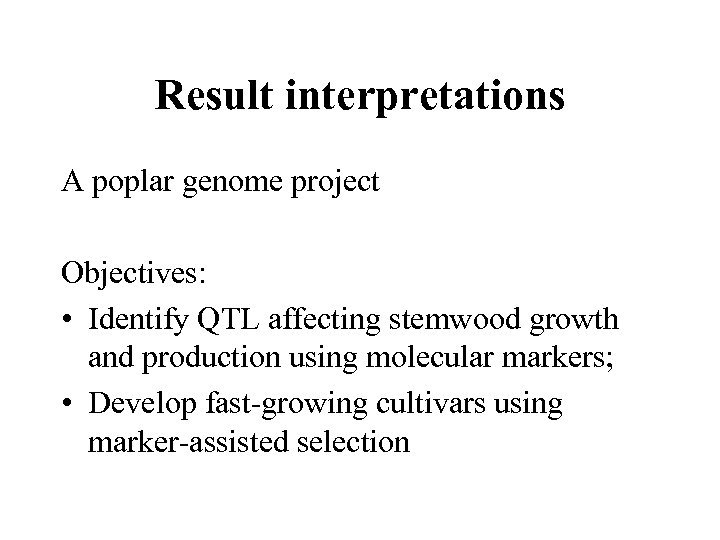 Result interpretations

A poplar genome project

Objectives:
• Identify QTL affecting stemwood growth and production using molecular markers;
• Develop fast-growing cultivars using marker-assisted selection